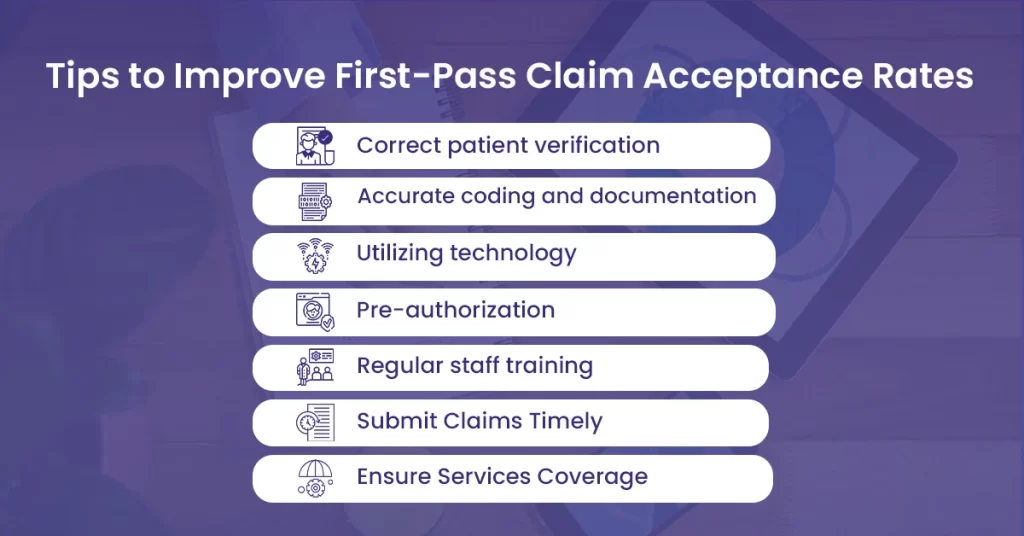 Tips to Improve First-Pass Claim Acceptance Rates

Correct patient verification

Accurate coding and documentation

Utilizing technology

Pre-authorization

Regular staff training

Submit Claims Timely

Ensure Services Coverage